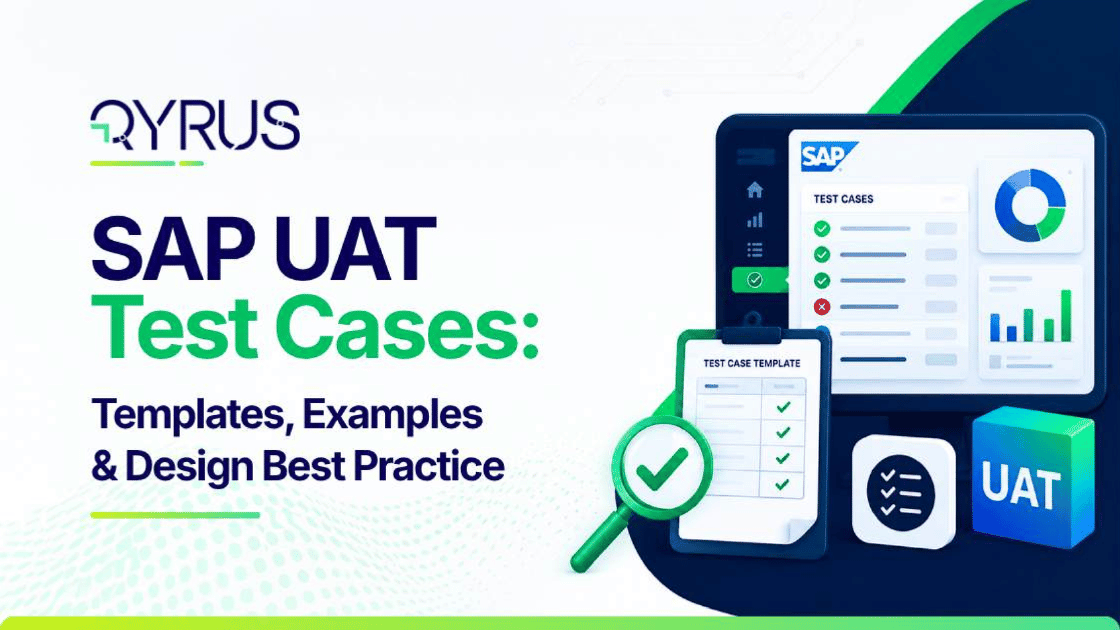 QYRUS

SAP UAT Test Cases:

Templates, Examples & Design Best Practice

SAP

TEST CASES

TEST CASE TEMPLATE

UAT